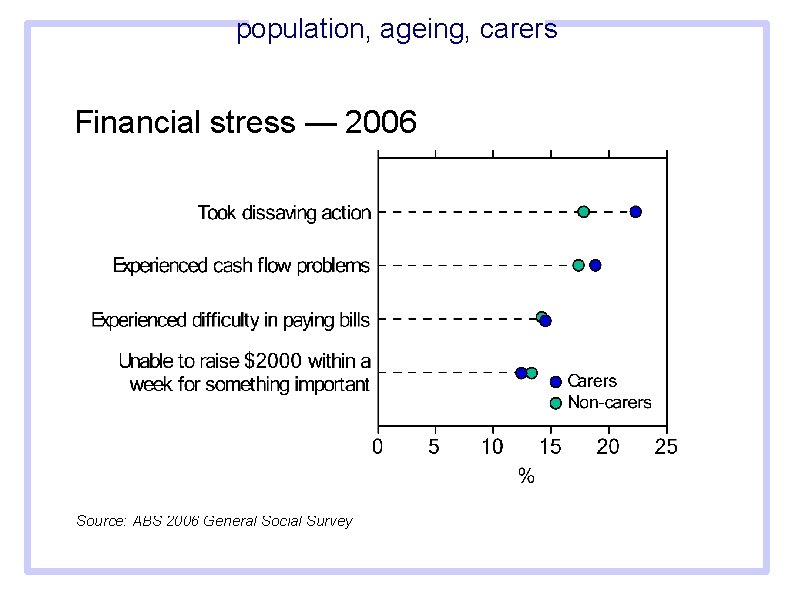 population, ageing, carers

Financial stress — 2006

Took dissaving action

Experienced cash flow problems

Experienced difficulty in paying bills

Unable to raise \$2000 within a week for something important

Carers
Non-carers

0 5 10 15 20 25
%

Source: ABS 2006 General Social Survey